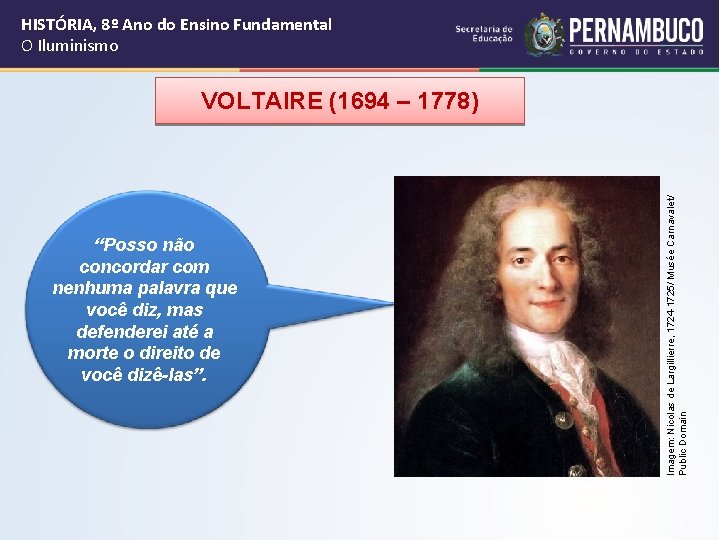 HISTÓRIA, 8º Ano do Ensino Fundamental
O Iluminismo

Secretaria de Educação

PERNAMBUCO
GOVERNO DO ESTADO

VOLTAIRE (1694 – 1778)

"Posso não concordar com nenhuma palavra que você diz, mas defenderei até a morte o direito de você dizê-las".

Imagem: Nicolas de Largillierre, 1724-1725/ Musée Carnavalet/ Public Domain